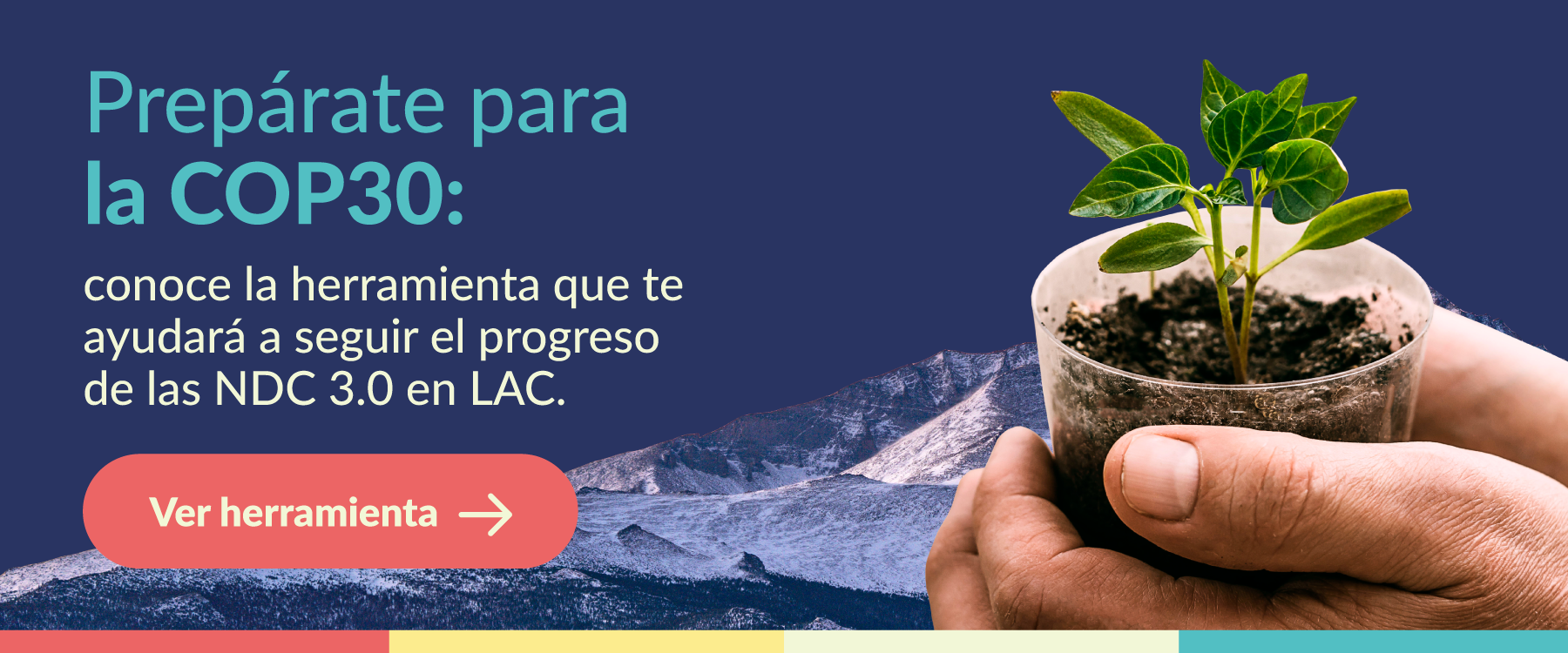 Prepárate para la COP30:

conoce la herramienta que te ayudará a seguir el progreso de las NDC 3.0 en LAC.

Ver herramienta